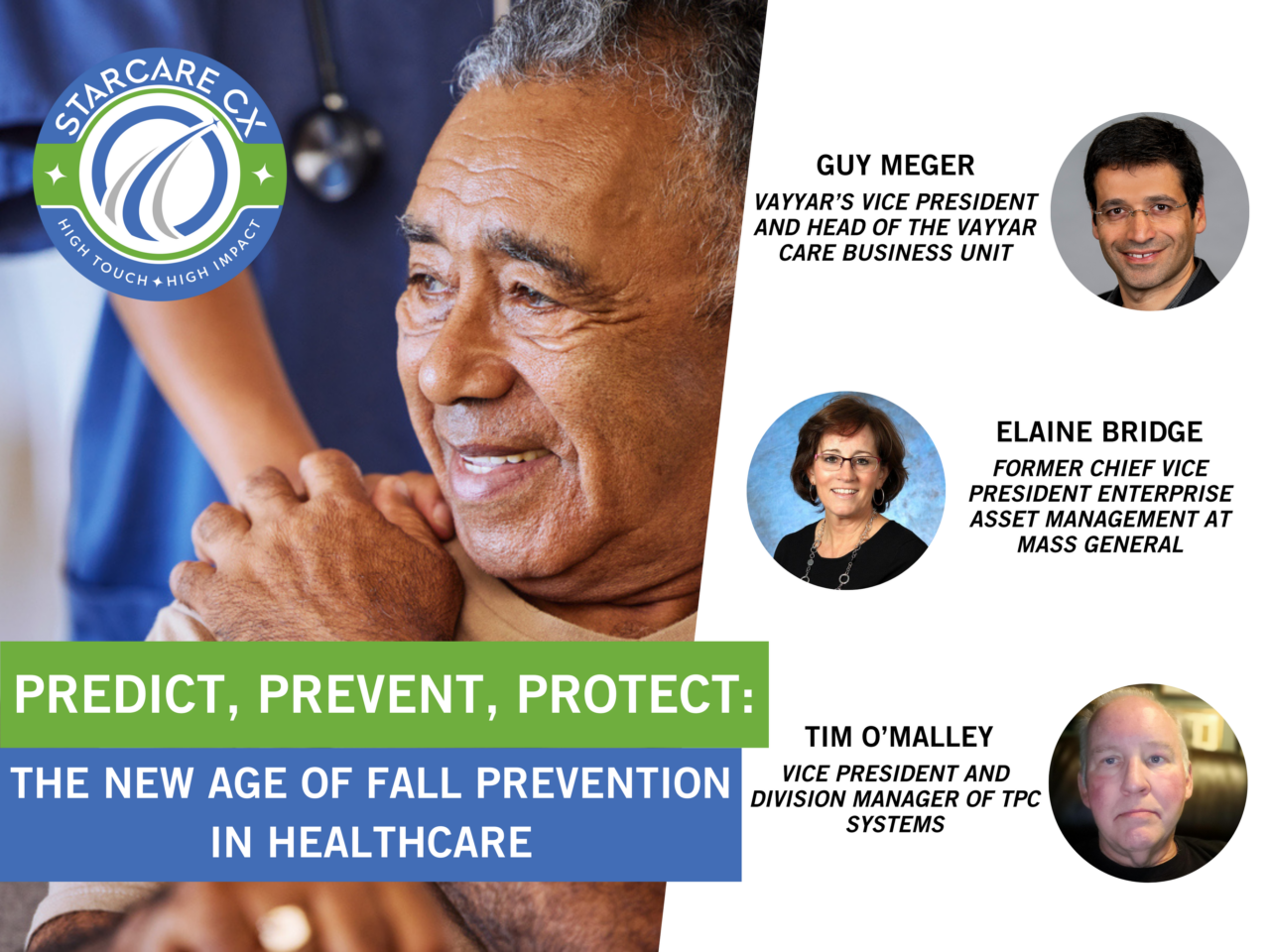 STARCARE CX
HIGH TOUCH ✦ HIGH IMPACT

GUY MEGER
VAYYAR'S VICE PRESIDENT AND HEAD OF THE VAYYAR CARE BUSINESS UNIT

ELAINE BRIDGE
FORMER CHIEF VICE PRESIDENT ENTERPRISE ASSET MANAGEMENT AT MASS GENERAL

PREDICT, PREVENT, PROTECT:

THE NEW AGE OF FALL PREVENTION IN HEALTHCARE

TIM O'MALLEY
VICE PRESIDENT AND DIVISION MANAGER OF TPC SYSTEMS